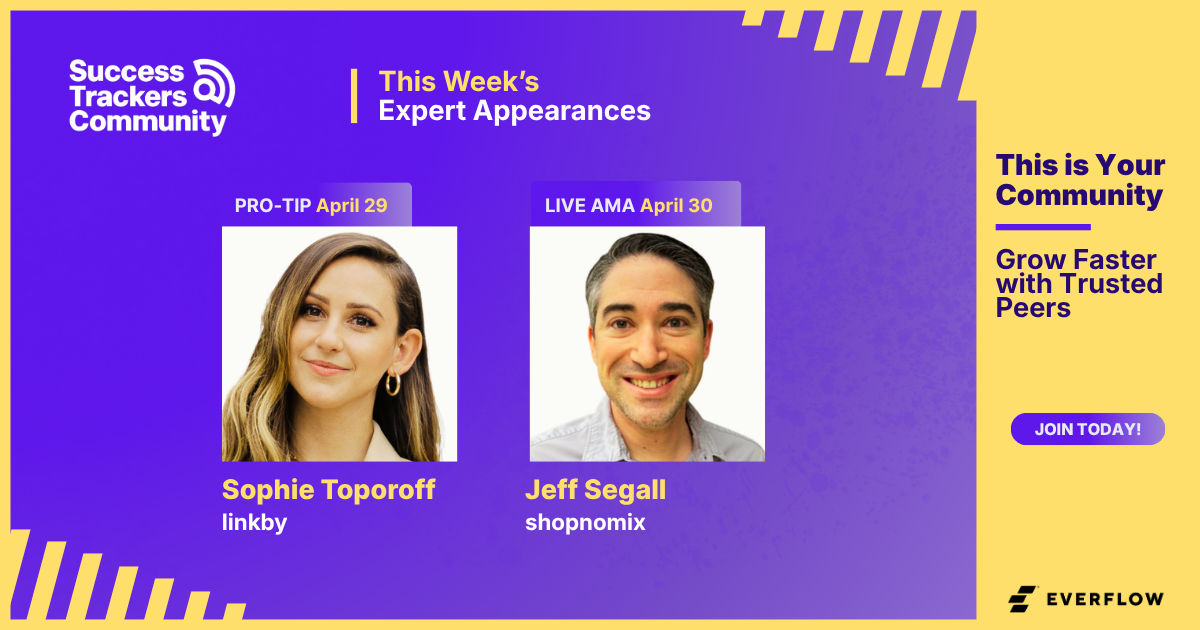 Success Trackers Community

This Week's Expert Appearances

PRO-TIP April 29

Sophie Toporoff
linkby

LIVE AMA April 30

Jeff Segall
shopnomix

This is Your Community

Grow Faster with Trusted Peers

JOIN TODAY!

EVERFLOW